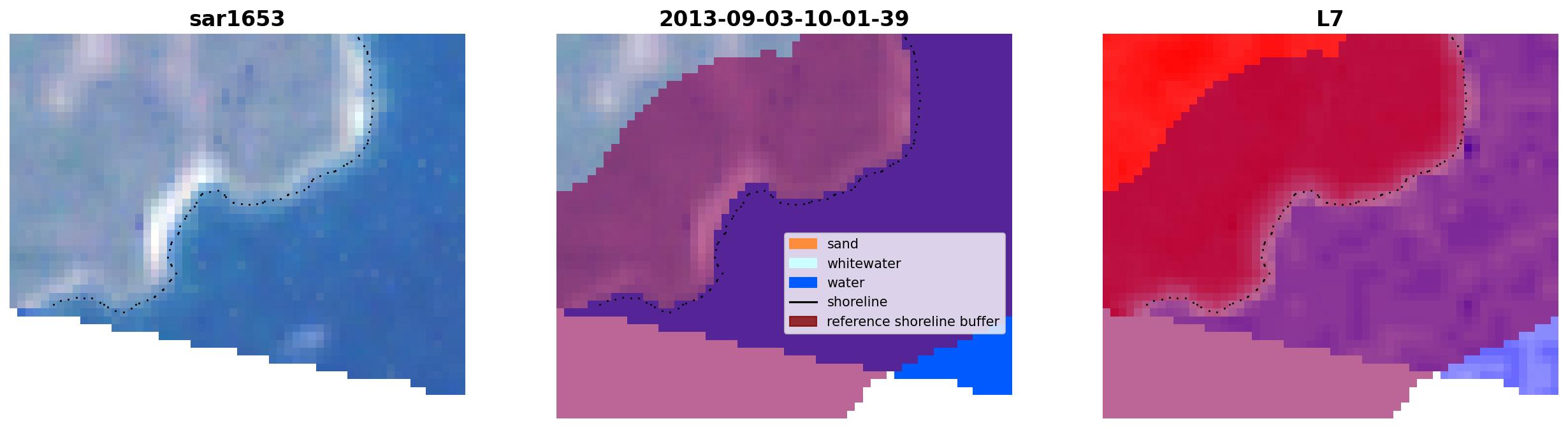 sar1653

2013-09-03-10-01-39

sand
whitewater
water
shoreline
reference shoreline buffer

L7